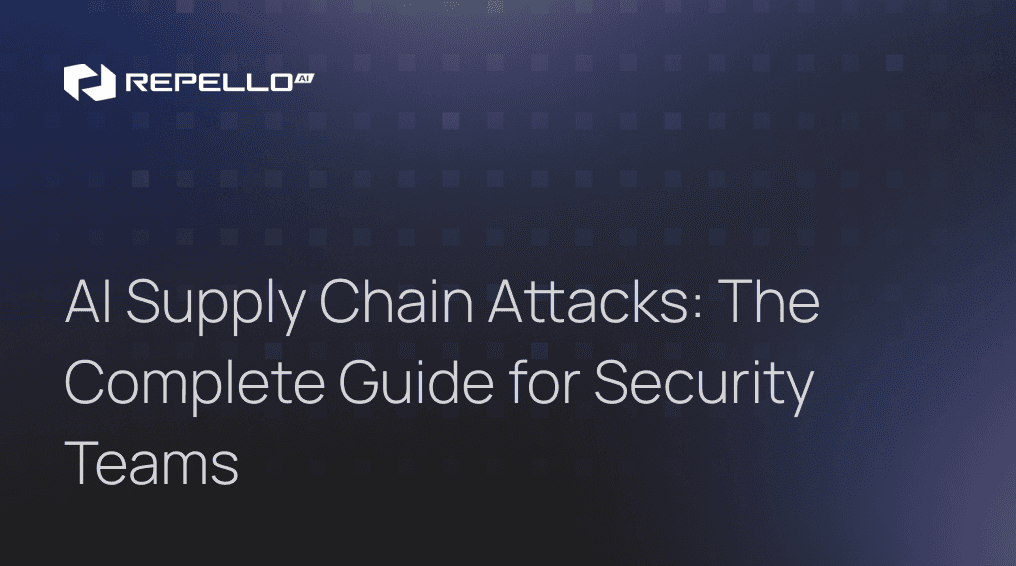 REPELLO AI

AI Supply Chain Attacks: The Complete Guide for Security Teams